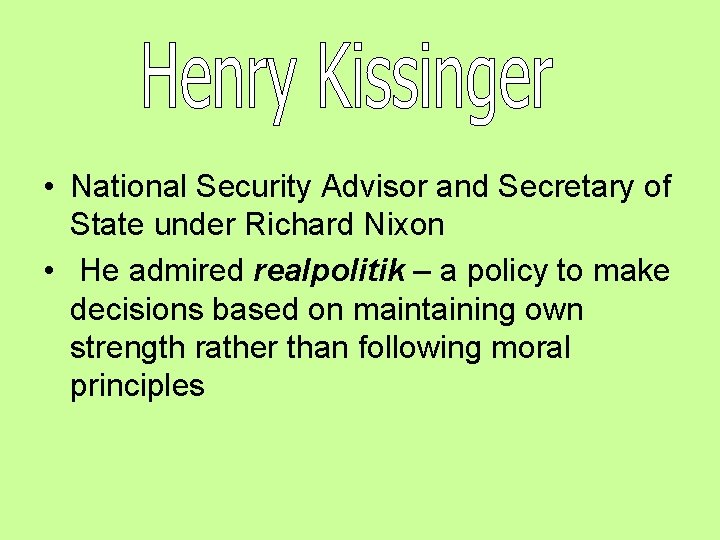 Henry Kissinger

• National Security Advisor and Secretary of State under Richard Nixon
• He admired realpolitik – a policy to make decisions based on maintaining own strength rather than following moral principles